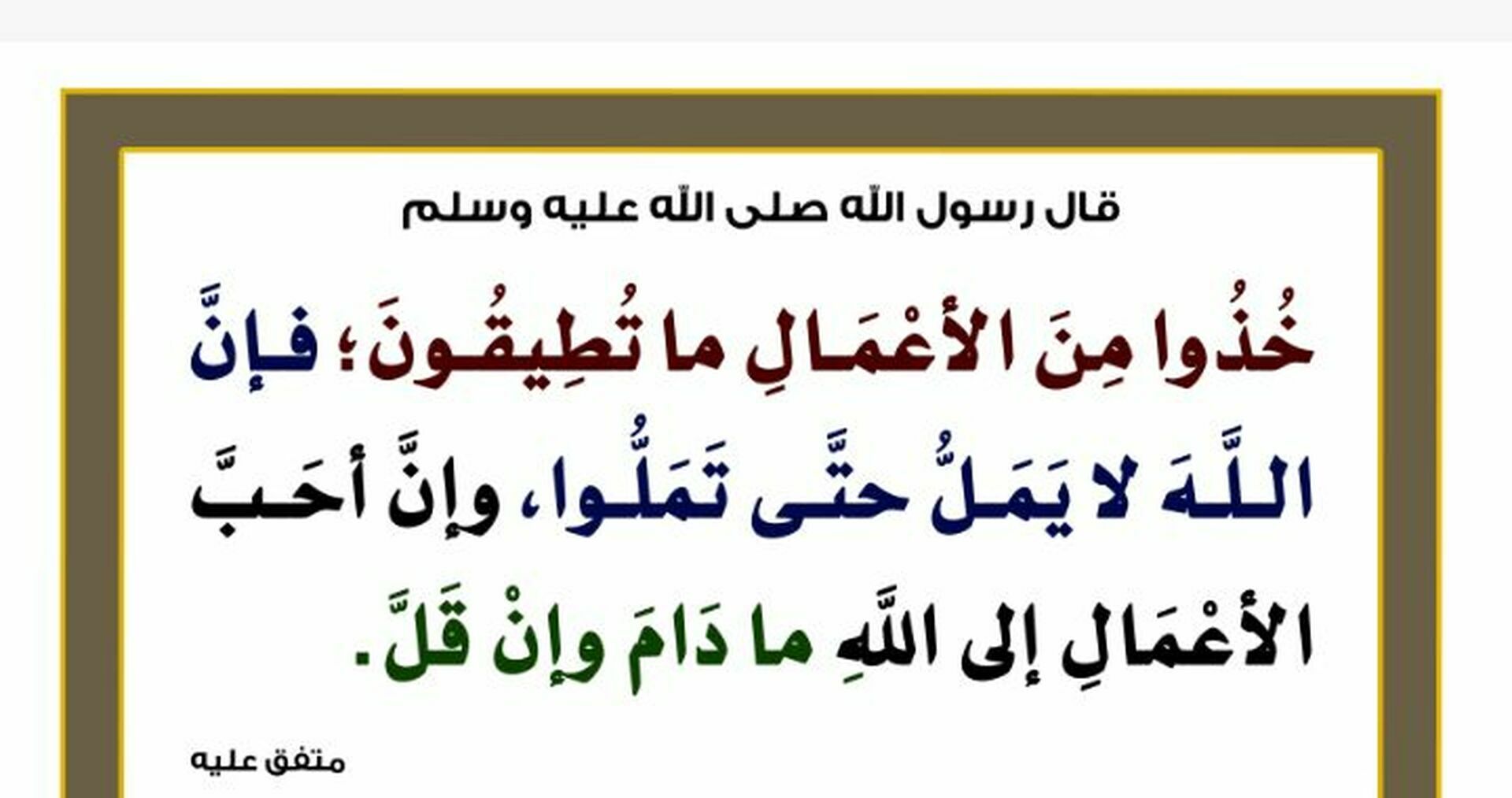 قال رسول الله صلى الله عليه وسلم

خُذُوا مِنَ الأعْمَالِ ما تُطِيقُونَ؛ فإنَّ اللَّهَ لا يَمَلُّ حتَّى تَمَلُّوا، وإنَّ أحَبَّ الأعْمَالِ إلى اللَّهِ ما دَامَ وإنْ قَلَّ.

متفق عليه